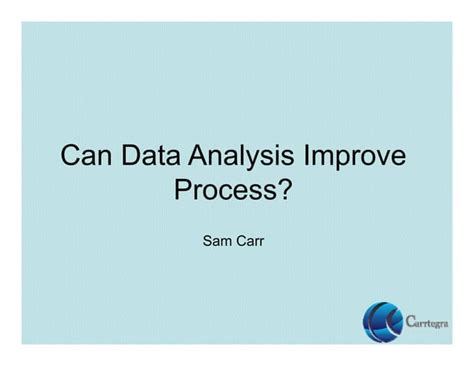 Can Data Analysis Improve Process?

Sam Carr

Carrtegra